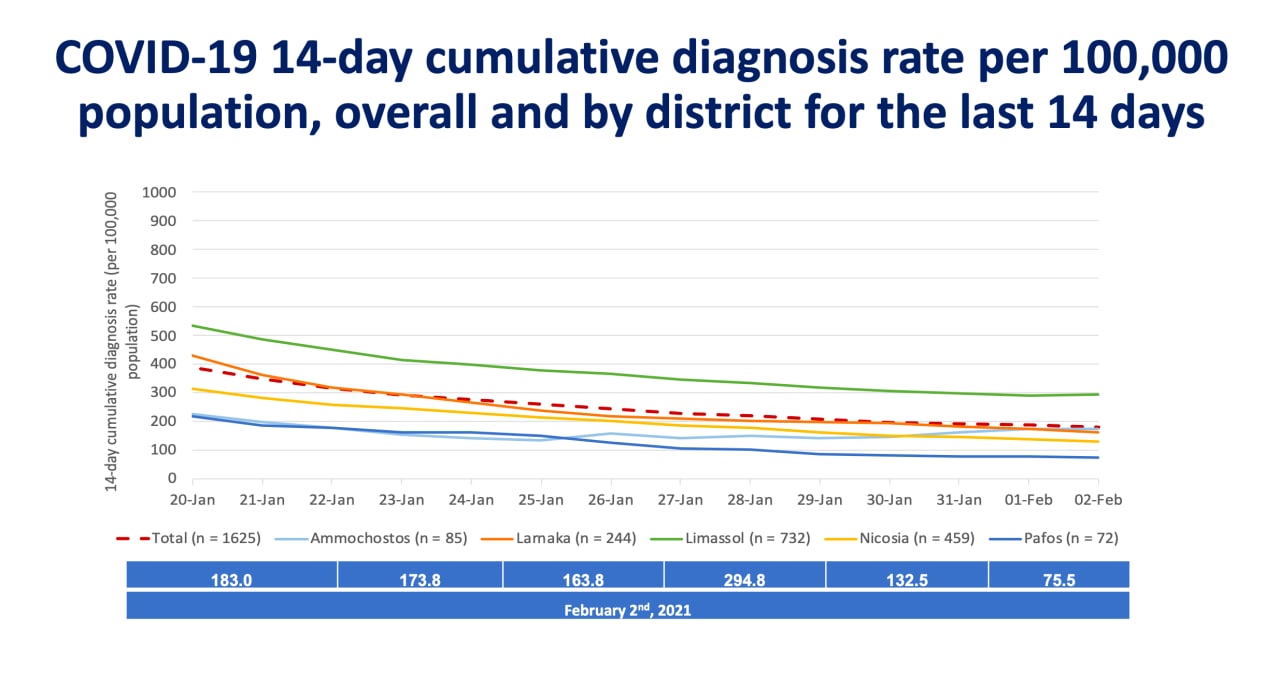 COVID-19 14-day cumulative diagnosis rate per 100,000 population, overall and by district for the last 14 days

14-day cumulative diagnosis rate (per 100,000 population)

1000
900
800
700
600
500
400
300
200
100
0

20-Jan 21-Jan 22-Jan 23-Jan 24-Jan 25-Jan 26-Jan 27-Jan 28-Jan 29-Jan 30-Jan 31-Jan 01-Feb 02-Feb

Total (n = 1625) Ammochostos (n = 85) Larnaka (n = 244) Limassol (n = 732) Nicosia (n = 459) Pafos (n = 72)

| 183.0 | 173.8 | 163.8 | 294.8 | 132.5 | 75.5 |
|---|---|---|---|---|---|

February 2$^{nd}$, 2021